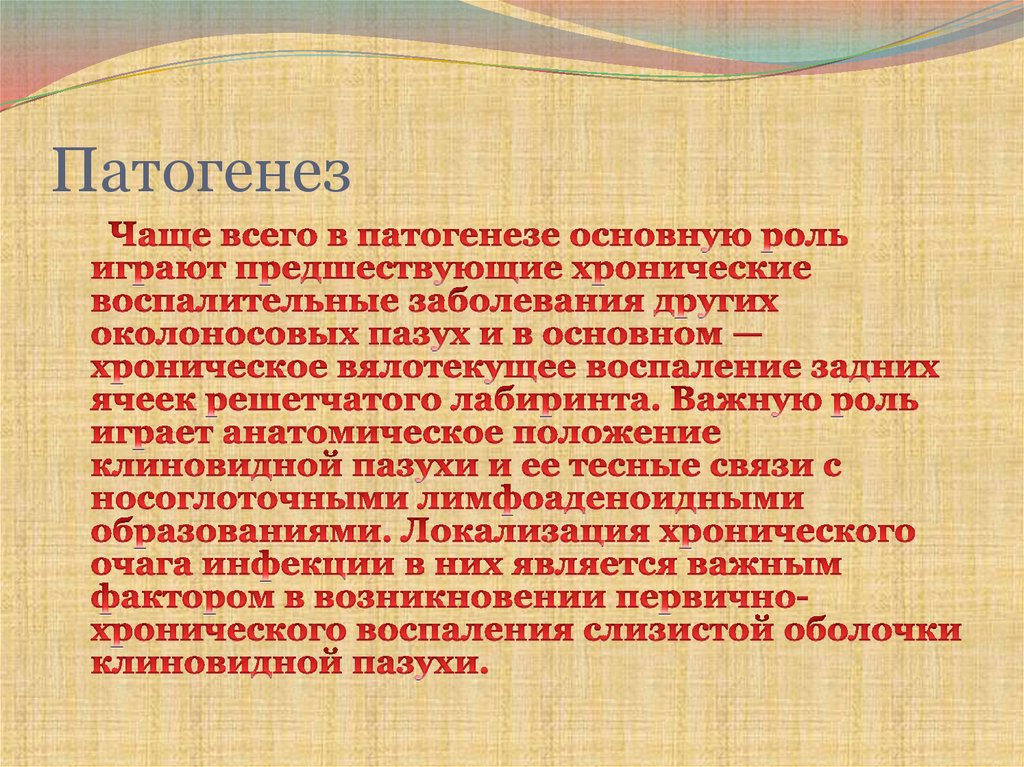 Патогенез

Чаще всего в патогенезе основную роль играют предшествующие хронические воспалительные заболевания других околоносовых пазух и в основном — хроническое вялотекущее воспаление задних ячеек решетчатого лабиринта. Важную роль играет анатомическое положение клиновидной пазухи и ее тесные связи с носоглоточными лимфоаденоидными образованиями. Локализация хронического очага инфекции в них является важным фактором в возникновении первично-хронического воспаления слизистой оболочки клиновидной пазухи.